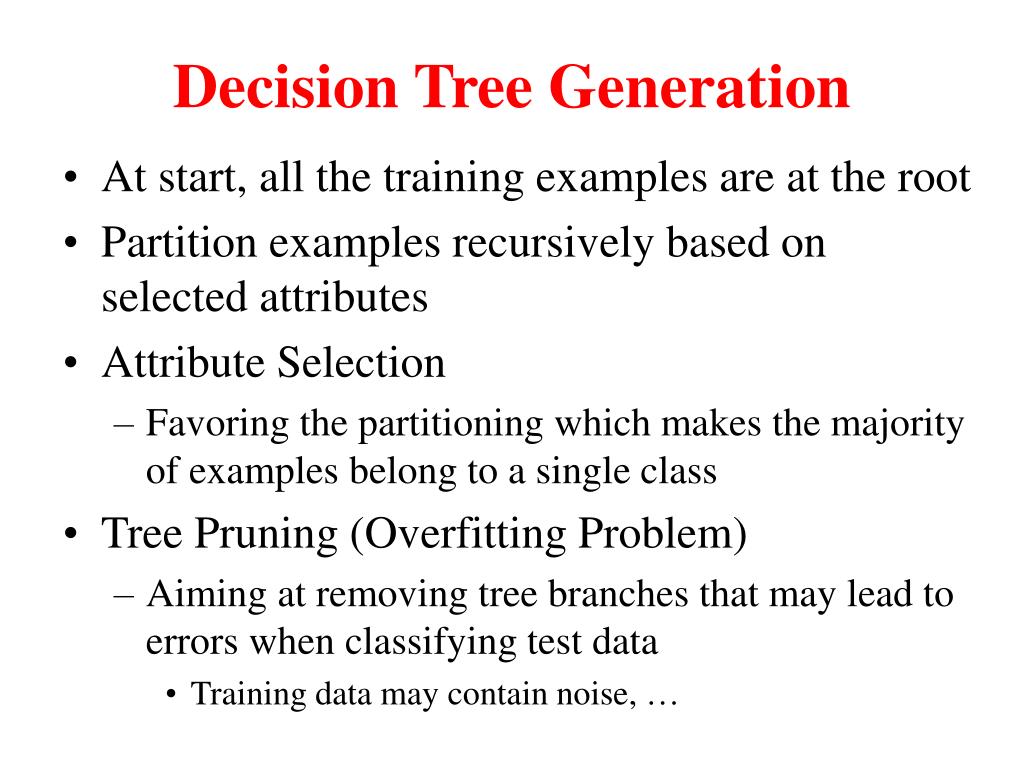 Decision Tree Generation

• At start, all the training examples are at the root
• Partition examples recursively based on selected attributes
• Attribute Selection
– Favoring the partitioning which makes the majority of examples belong to a single class
• Tree Pruning (Overfitting Problem)
– Aiming at removing tree branches that may lead to errors when classifying test data
• Training data may contain noise, …